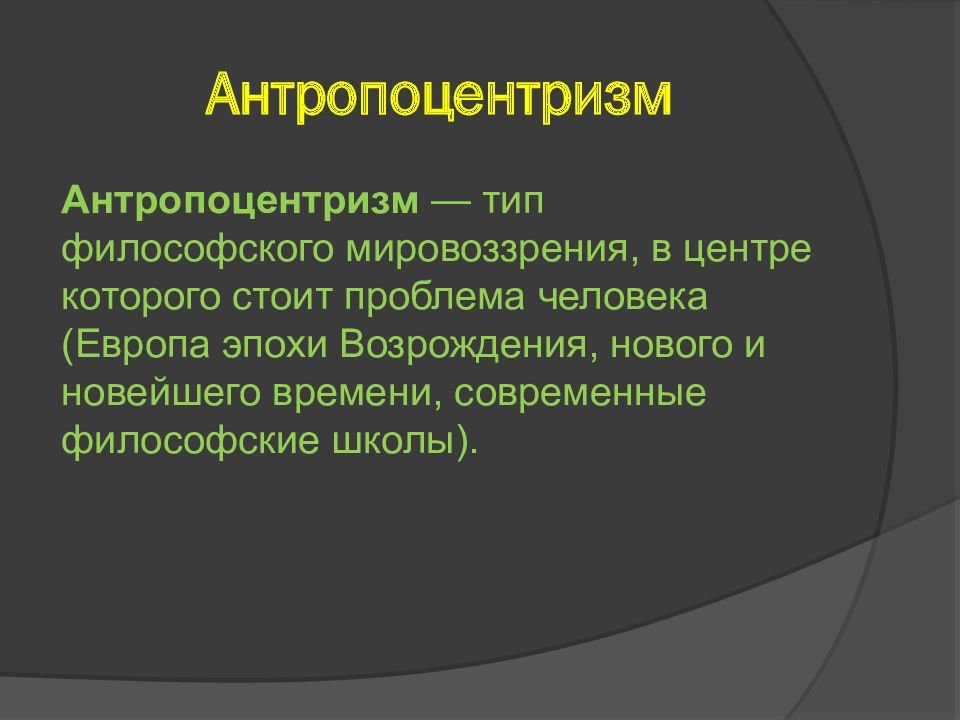 Антропоцентризм

Антропоцентризм — тип философского мировоззрения, в центре которого стоит проблема человека (Европа эпохи Возрождения, нового и новейшего времени, современные философские школы).